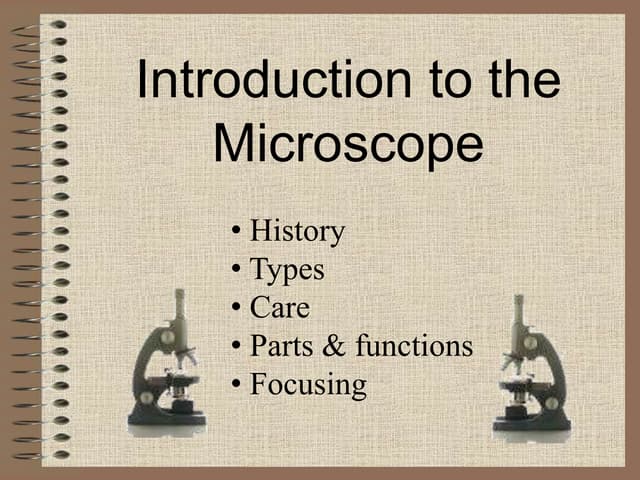 Introduction to the Microscope

• History
• Types
• Care
• Parts & functions
• Focusing